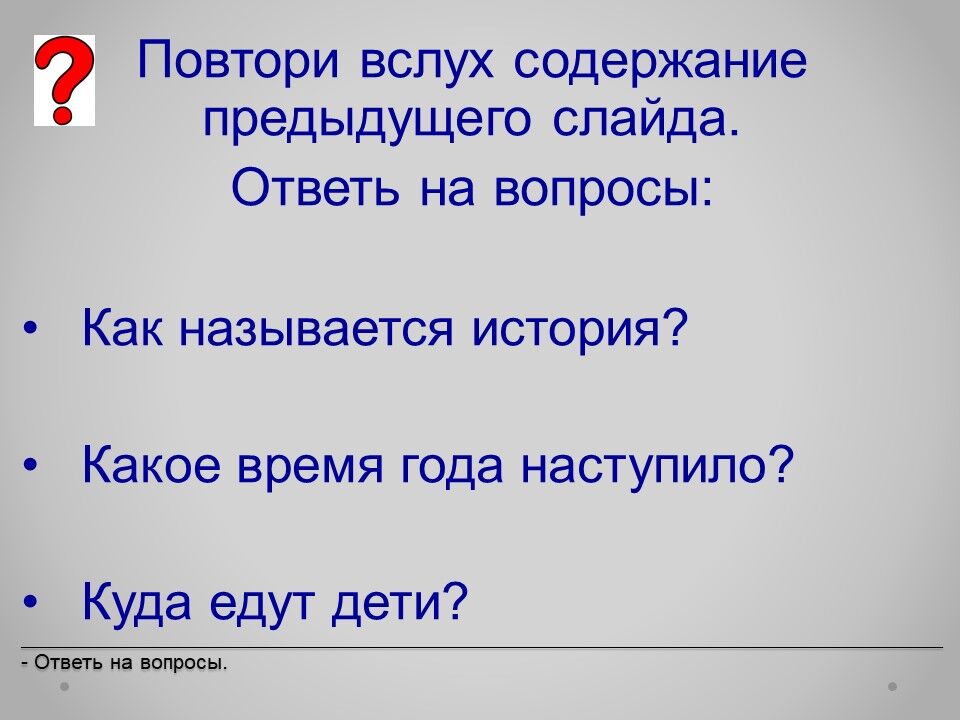 ?

Повтори вслух содержание предыдущего слайда.

Ответь на вопросы:

• Как называется история?

• Какое время года наступило?

• Куда едут дети?

- Ответь на вопросы.